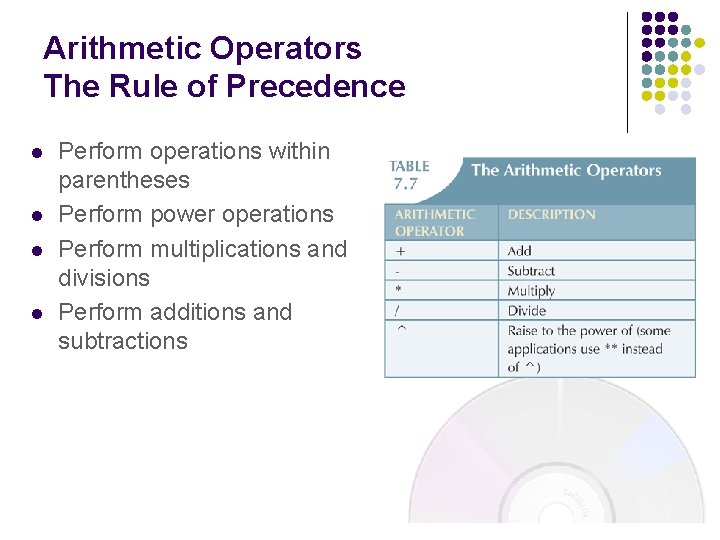 Arithmetic Operators
The Rule of Precedence

- Perform operations within parentheses
- Perform power operations
- Perform multiplications and divisions
- Perform additions and subtractions

TABLE 7.7 The Arithmetic Operators

| ARITHMETIC OPERATOR | DESCRIPTION |
|---|---|
| + | Add |
| - | Subtract |
| * | Multiply |
| / | Divide |
| ^ | Raise to the power of (some applications use ** instead of ^) |